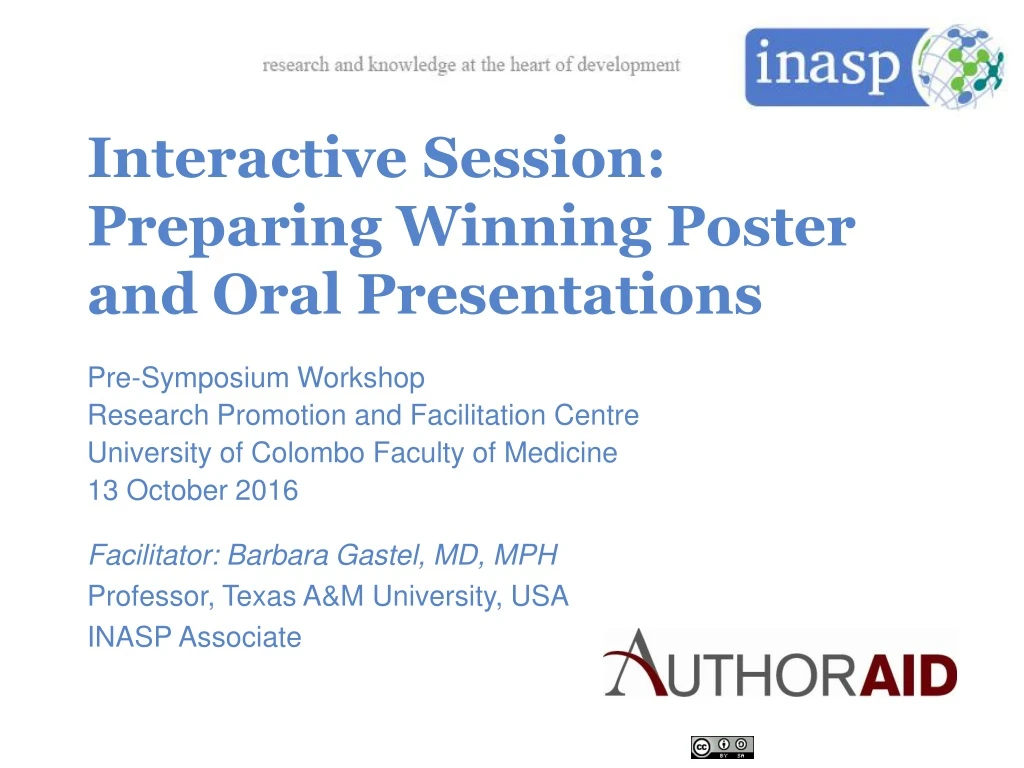 research and knowledge at the heart of development

inasp

Interactive Session: Preparing Winning Poster and Oral Presentations

Pre-Symposium Workshop
Research Promotion and Facilitation Centre
University of Colombo Faculty of Medicine
13 October 2016

Facilitator: Barbara Gastel, MD, MPH
Professor, Texas A&M University, USA
INASP Associate

AUTHORAID

cc BY SA